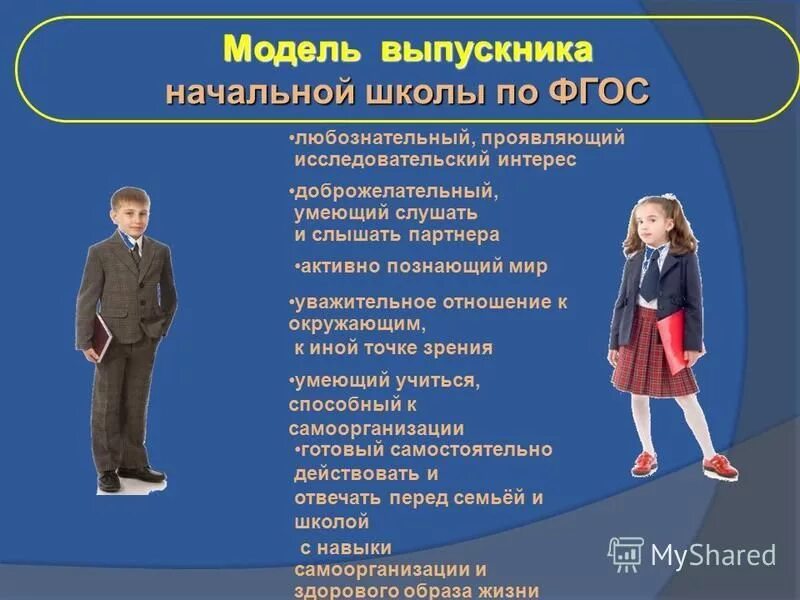 Модель выпускника начальной школы по ФГОС

•любознательный, проявляющий исследовательский интерес

•доброжелательный, умеющий слушать и слышать партнера

•активно познающий мир

•уважительное отношение к окружающим, к иной точке зрения

•умеющий учиться, способный к самоорганизации

•готовый самостоятельно действовать и отвечать перед семьёй и школой

с навыки самоорганизации и здорового образа жизни

MyShared